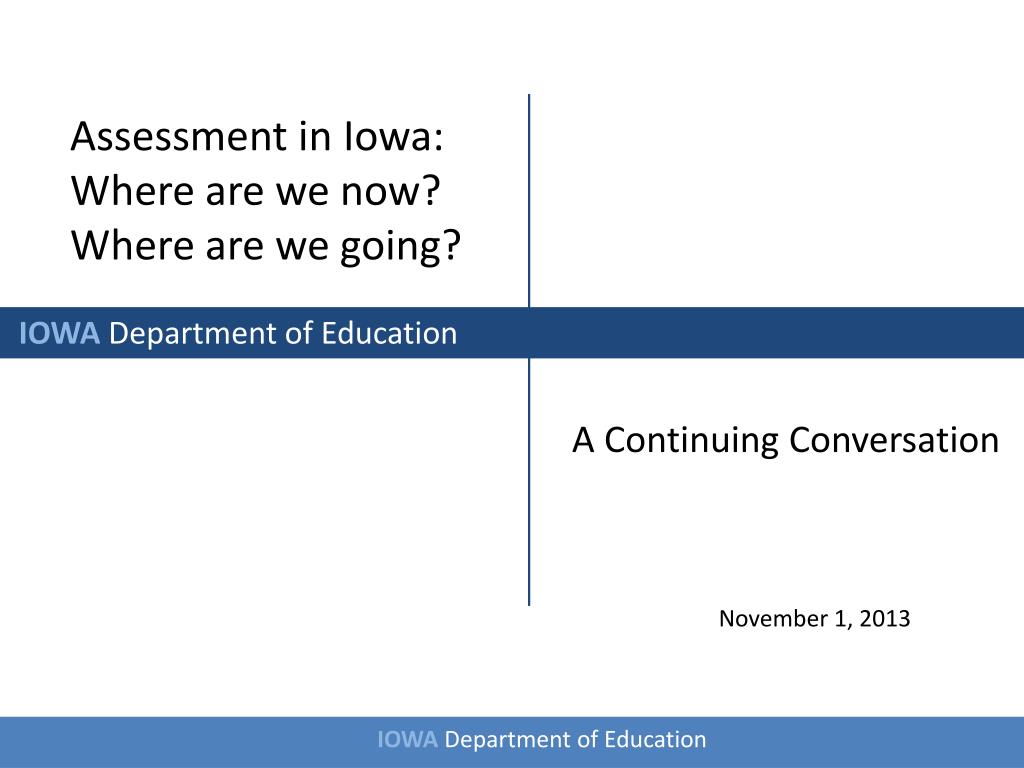 Assessment in Iowa:
Where are we now?
Where are we going?

IOWA Department of Education

A Continuing Conversation

November 1, 2013

IOWA Department of Education